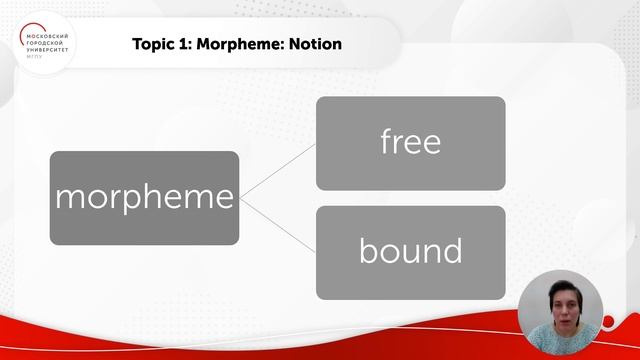 МОСКОВСКИЙ ГОРОДСКОЙ УНИВЕРСИТЕТ
МГПУ

Topic 1: Morpheme: Notion

morpheme

free

bound